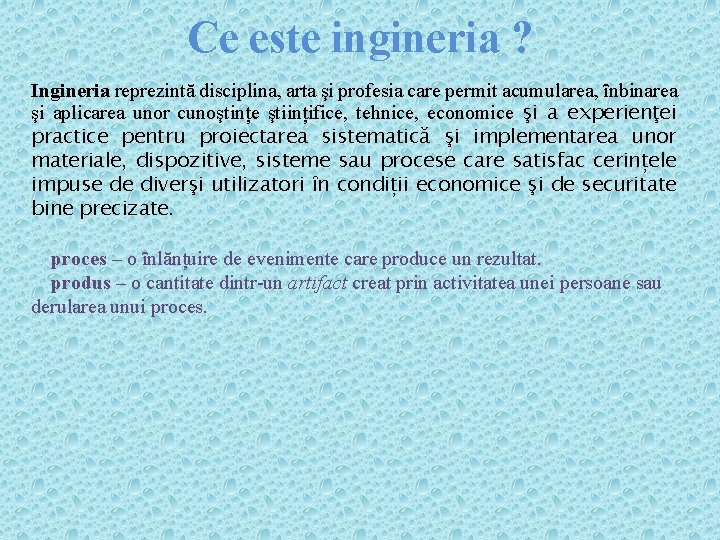 Ce este ingineria ?

Ingineria reprezintă disciplina, arta şi profesia care permit acumularea, înbinarea şi aplicarea unor cunoştinţe ştiinţifice, tehnice, economice şi a experienţei practice pentru proiectarea sistematică şi implementarea unor materiale, dispozitive, sisteme sau procese care satisfac cerinţele impuse de diverşi utilizatori în condiţii economice şi de securitate bine precizate.

proces – o înlănţuire de evenimente care produce un rezultat.
produs – o cantitate dintr-un artifact creat prin activitatea unei persoane sau derularea unui proces.